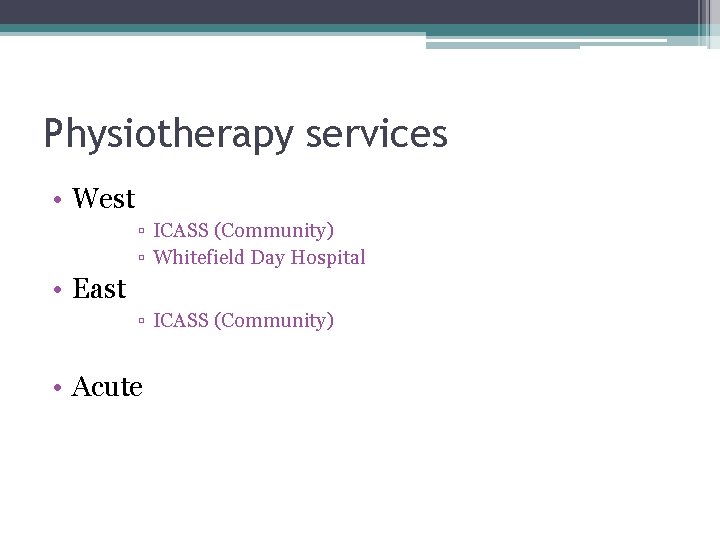 Physiotherapy services

• West
 ▫ ICASS (Community)
 ▫ Whitefield Day Hospital
• East
 ▫ ICASS (Community)

• Acute